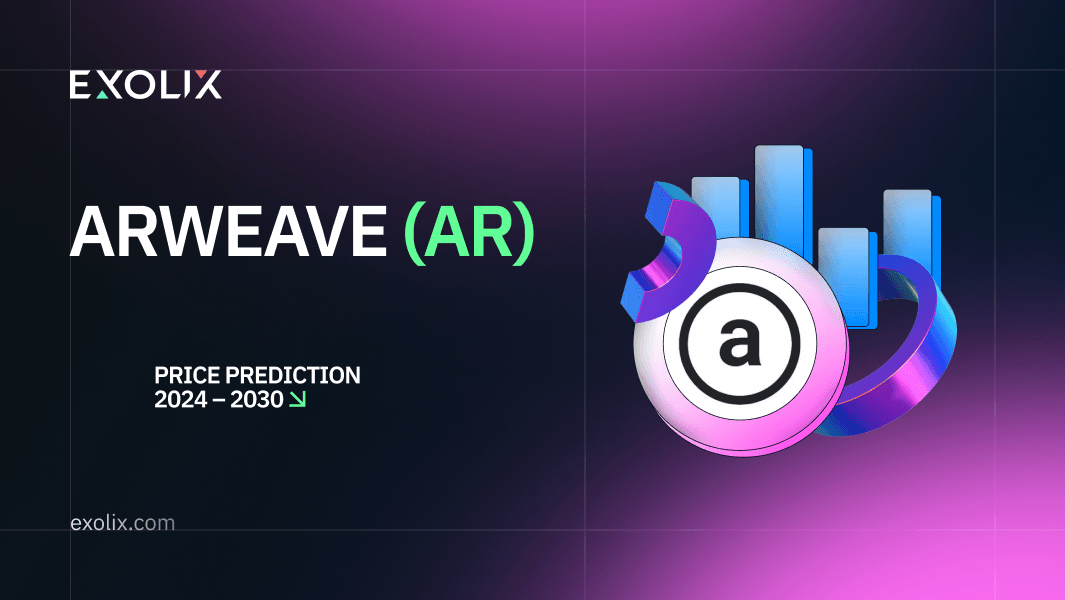 EXOLIX

ARWEAVE (AR)

PRICE PREDICTION
2024 – 2030

a

exolix.com